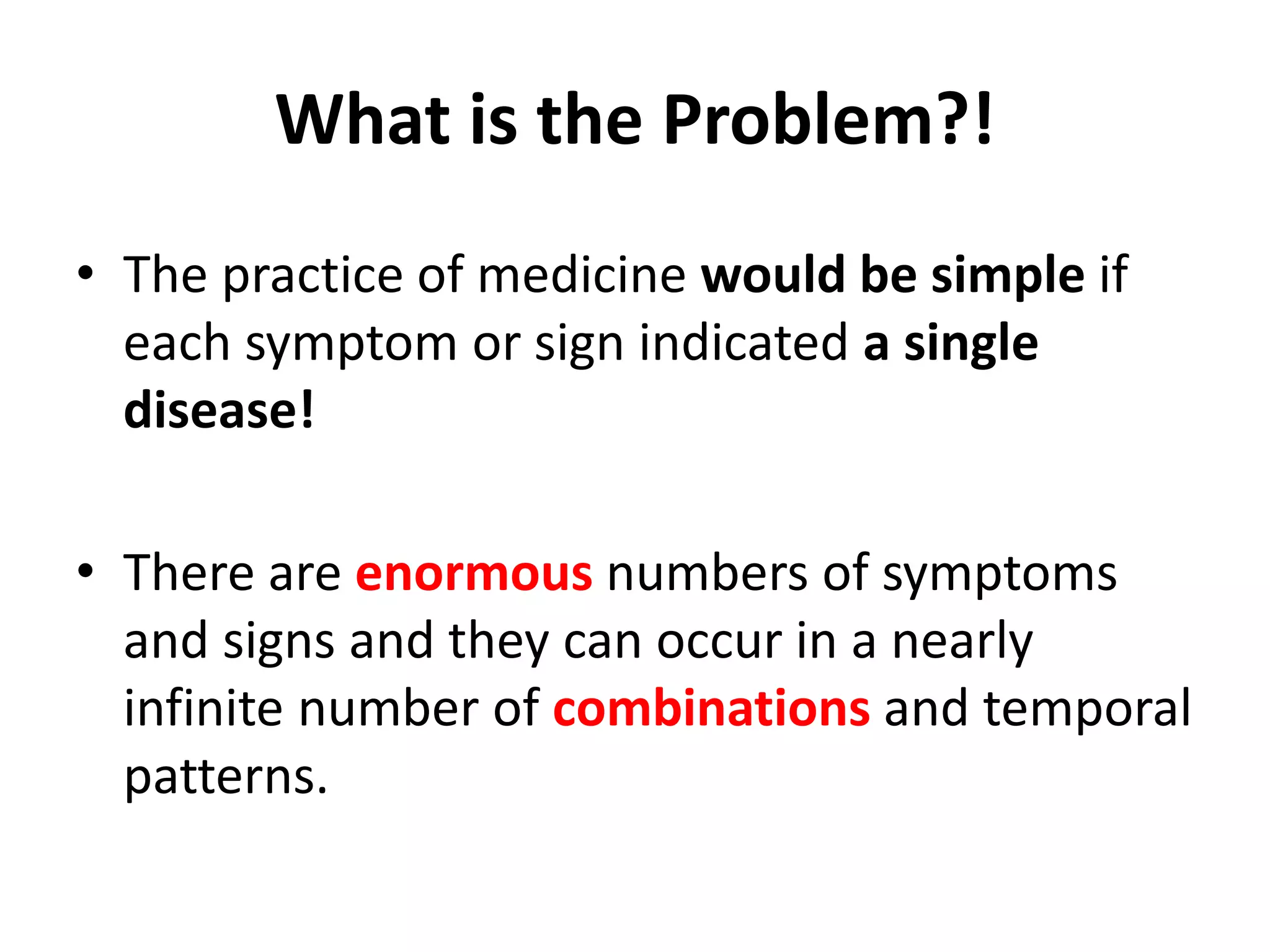 What is the Problem?!

• The practice of medicine would be simple if each symptom or sign indicated a single disease!

• There are enormous numbers of symptoms and signs and they can occur in a nearly infinite number of combinations and temporal patterns.